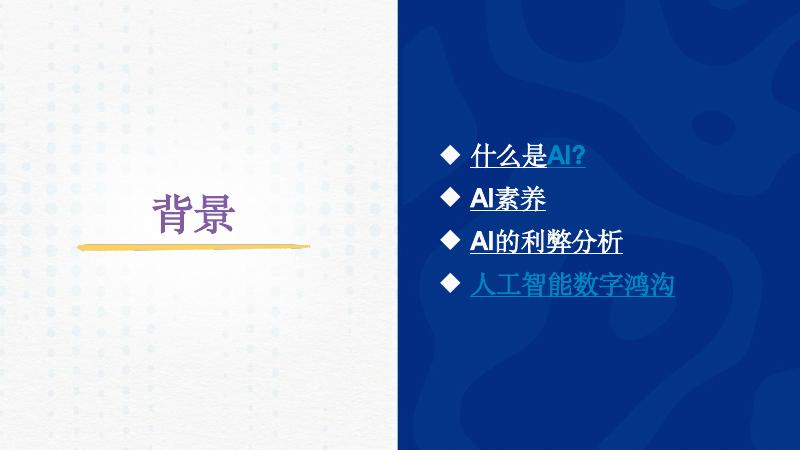 背景

◆ 什么是AI?
◆ AI素养
◆ AI的利弊分析
◆ 人工智能数字鸿沟